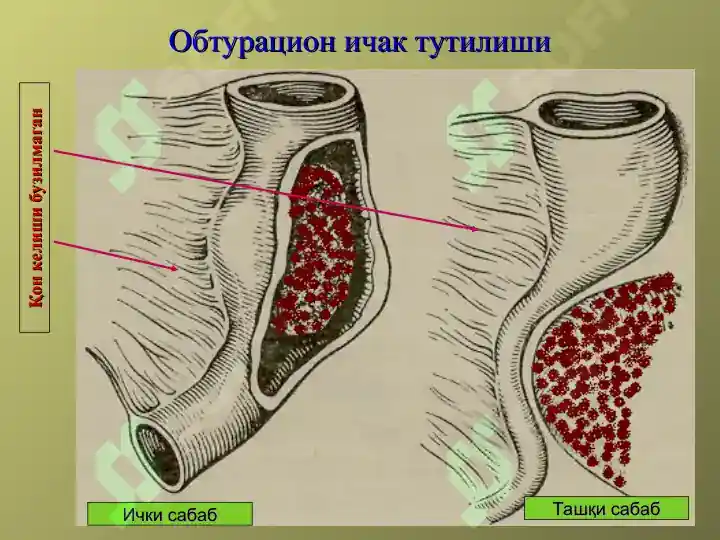 Обтурацион ичак тутилиши

Қон келиши бузилмаган

Ички сабаб

Ташқи сабаб